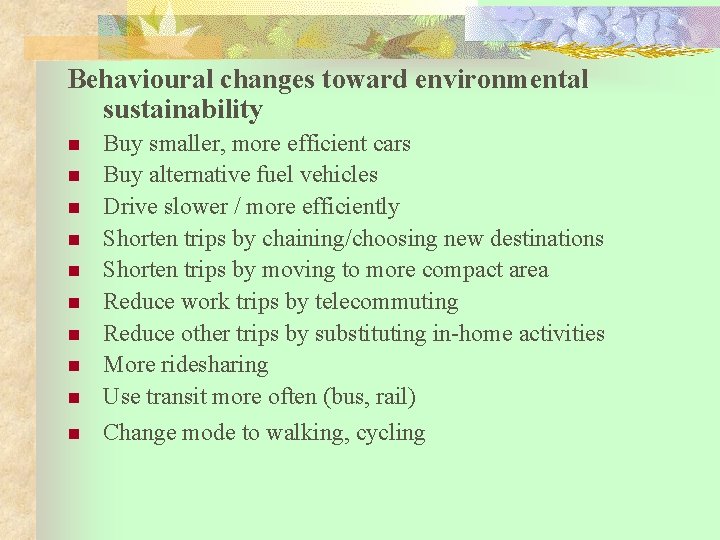 Behavioural changes toward environmental sustainability

- Buy smaller, more efficient cars
- Buy alternative fuel vehicles
- Drive slower / more efficiently
- Shorten trips by chaining/choosing new destinations
- Shorten trips by moving to more compact area
- Reduce work trips by telecommuting
- Reduce other trips by substituting in-home activities
- More ridesharing
- Use transit more often (bus, rail)
- Change mode to walking, cycling